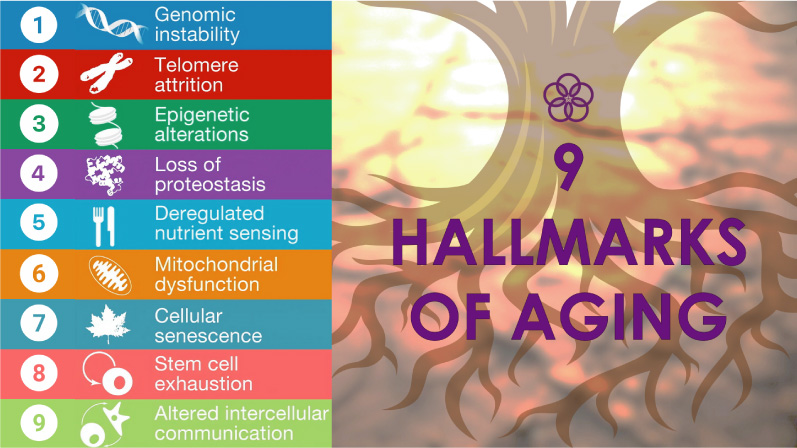 1 Genomic instability

2 Telomere attrition

3 Epigenetic alterations

4 Loss of proteostasis

5 Deregulated nutrient sensing

6 Mitochondrial dysfunction

7 Cellular senescence

8 Stem cell exhaustion

9 Altered intercellular communication

9 HALLMARKS OF AGING